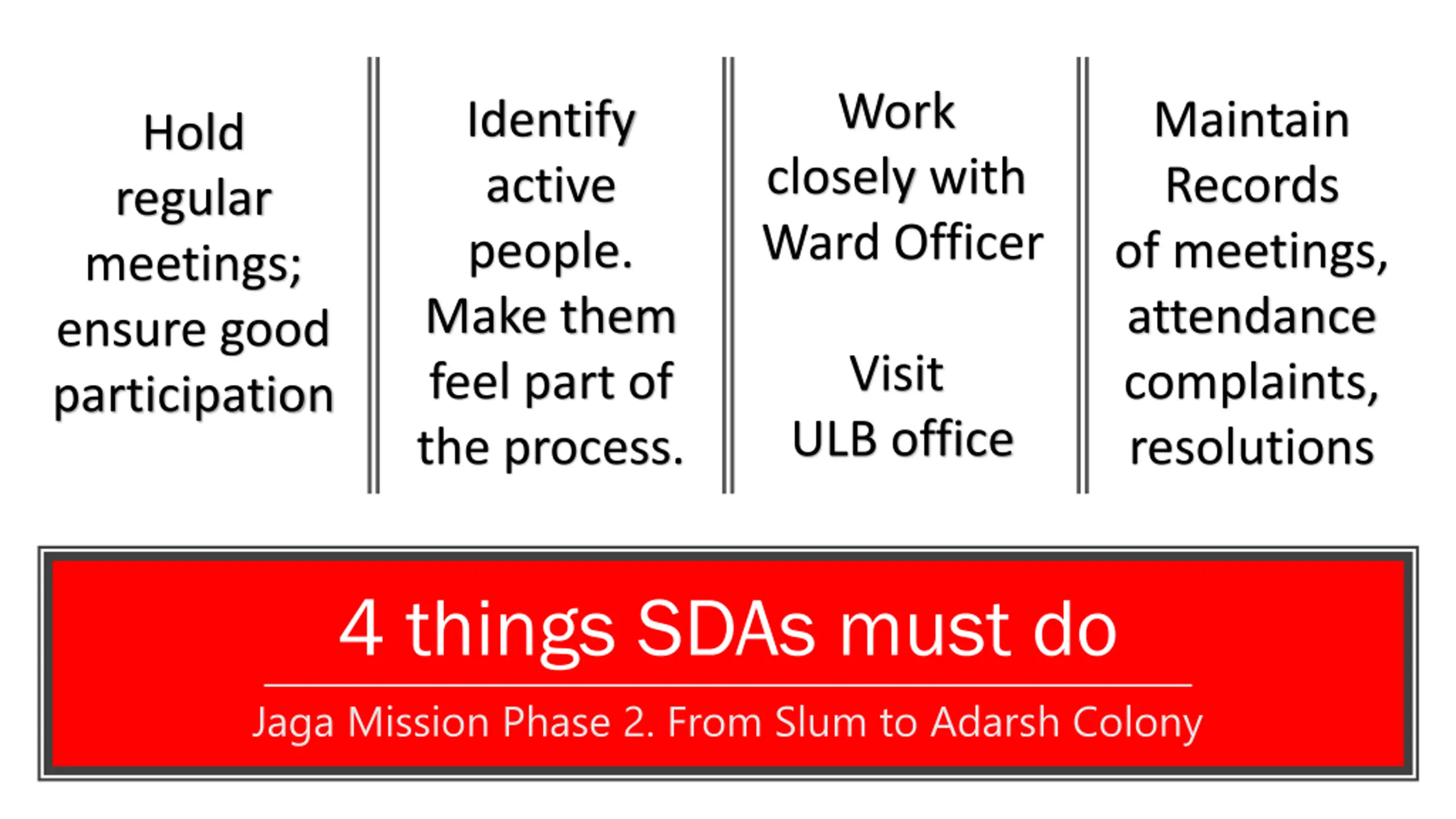 Hold regular meetings; ensure good participation

Identify active people. Make them feel part of the process.

Work closely with Ward Officer

Visit ULB office

Maintain Records of meetings, attendance complaints, resolutions

4 things SDAs must do

Jaga Mission Phase 2. From Slum to Adarsh Colony